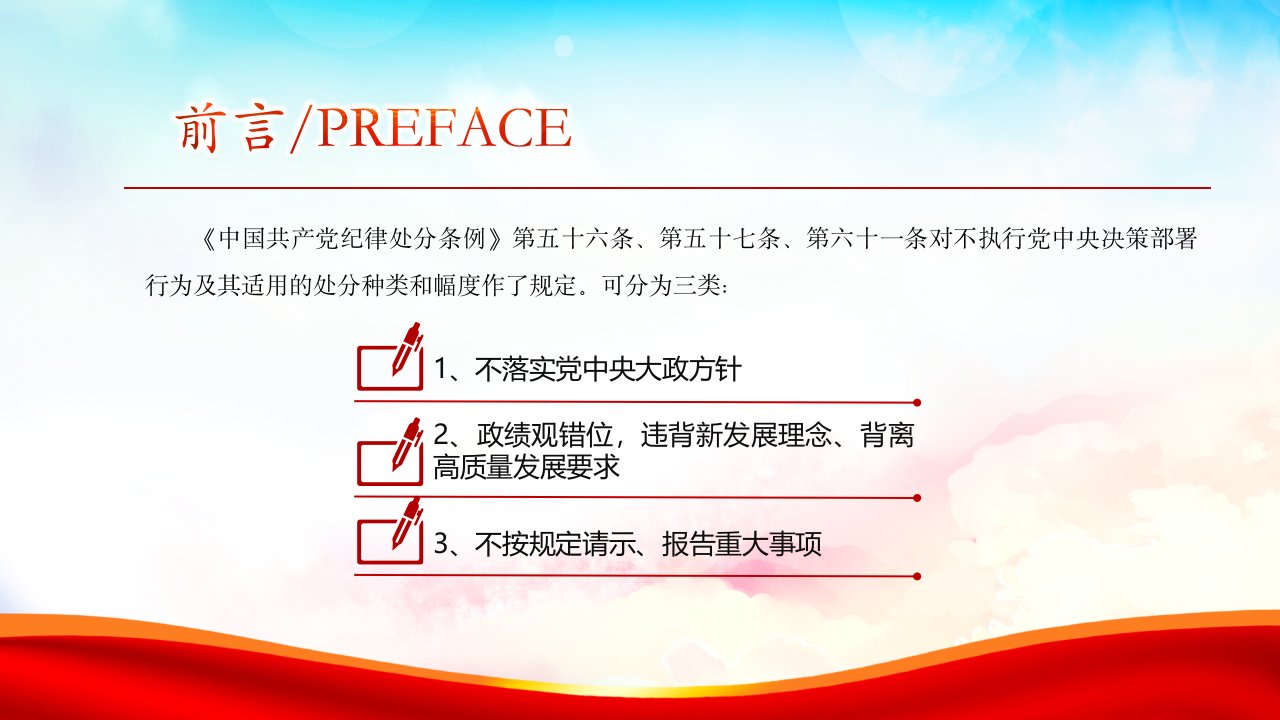 前言/PREFACE

《中国共产党纪律处分条例》第五十六条、第五十七条、第六十一条对不执行党中央决策部署行为及其适用的处分种类和幅度作了规定。可分为三类：

1、不落实党中央大政方针

2、政绩观错位，违背新发展理念、背离高质量发展要求

3、不按规定请示、报告重大事项